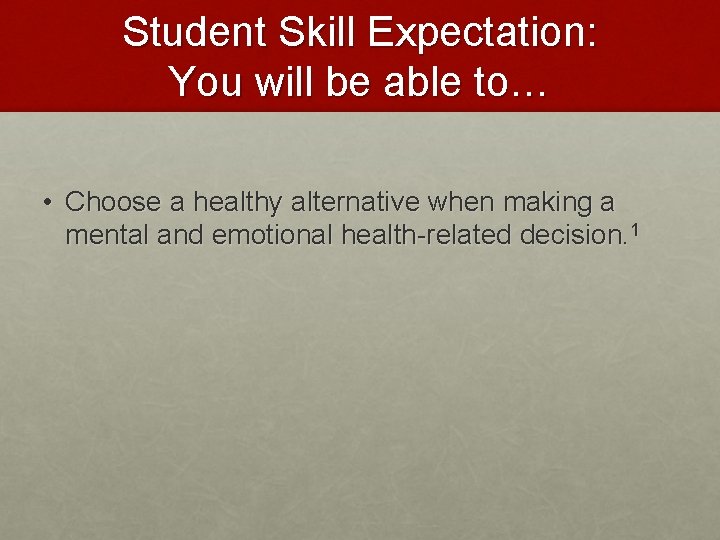 Student Skill Expectation:
You will be able to…

• Choose a healthy alternative when making a mental and emotional health-related decision.$^1$